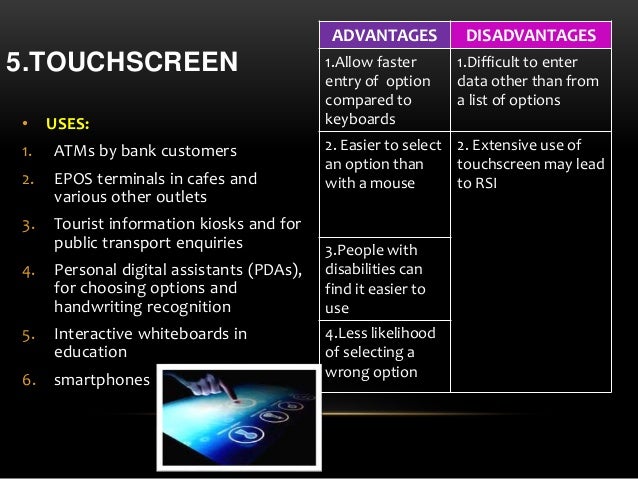 5.TOUCHSCREEN

• USES:
1. ATMs by bank customers
2. EPOS terminals in cafes and various other outlets
3. Tourist information kiosks and for public transport enquiries
4. Personal digital assistants (PDAs), for choosing options and handwriting recognition
5. Interactive whiteboards in education
6. smartphones

| ADVANTAGES | DISADVANTAGES |
|---|---|
| 1.Allow faster entry of option compared to keyboards | 1.Difficult to enter data other than from a list of options |
| 2. Easier to select an option than with a mouse | 2. Extensive use of touchscreen may lead to RSI |
| 3.People with disabilities can find it easier to use | |
| 4.Less likelihood of selecting a wrong option | |